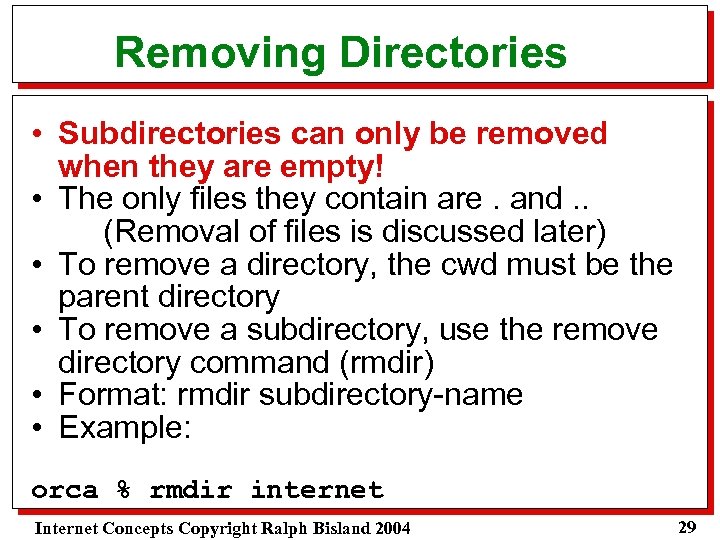 Removing Directories

• Subdirectories can only be removed when they are empty!
• The only files they contain are . and ..
(Removal of files is discussed later)
• To remove a directory, the cwd must be the parent directory
• To remove a subdirectory, use the remove directory command (rmdir)
• Format: rmdir subdirectory-name
• Example:

orca % rmdir internet

Internet Concepts Copyright Ralph Bisland 2004

29